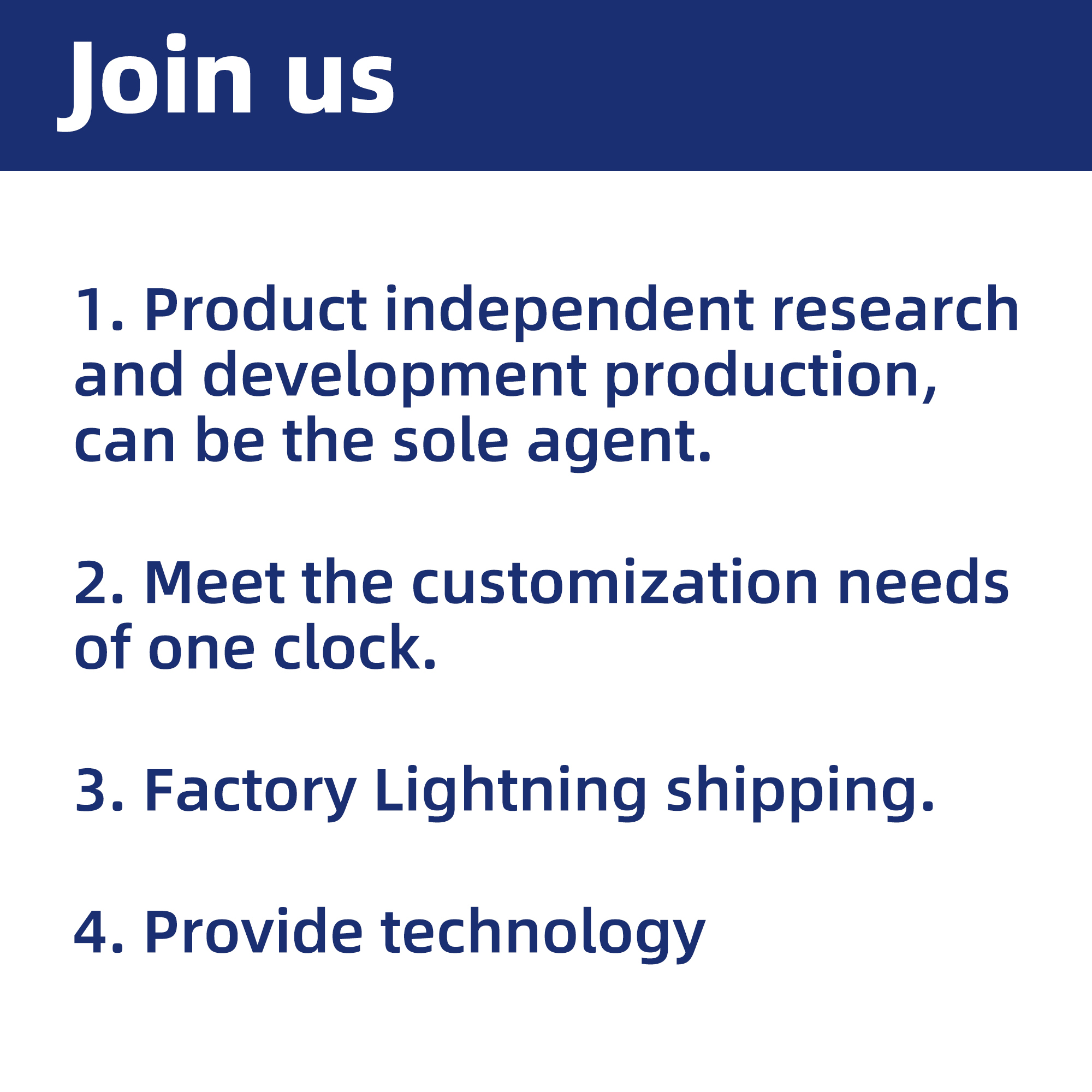 Join us

1. Product independent research and development production, can be the sole agent.

2. Meet the customization needs of one clock.

3. Factory Lightning shipping.

4. Provide technology